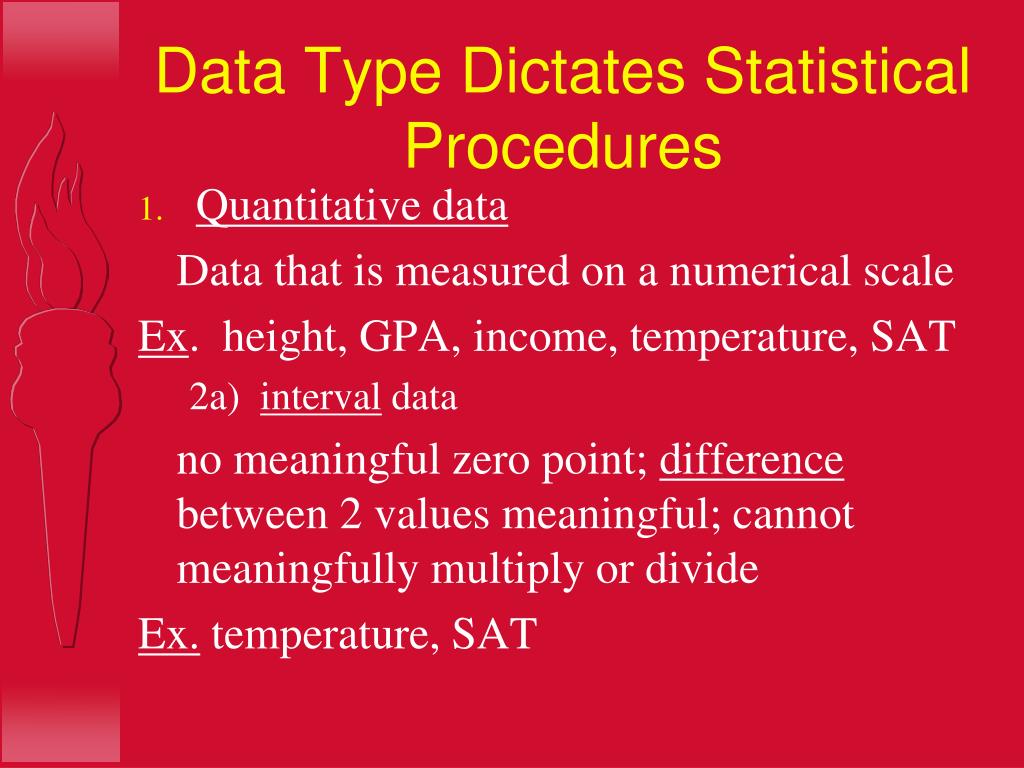 Data Type Dictates Statistical Procedures

1. Quantitative data

Data that is measured on a numerical scale

Ex. height, GPA, income, temperature, SAT

2a) interval data

no meaningful zero point; difference between 2 values meaningful; cannot meaningfully multiply or divide

Ex. temperature, SAT